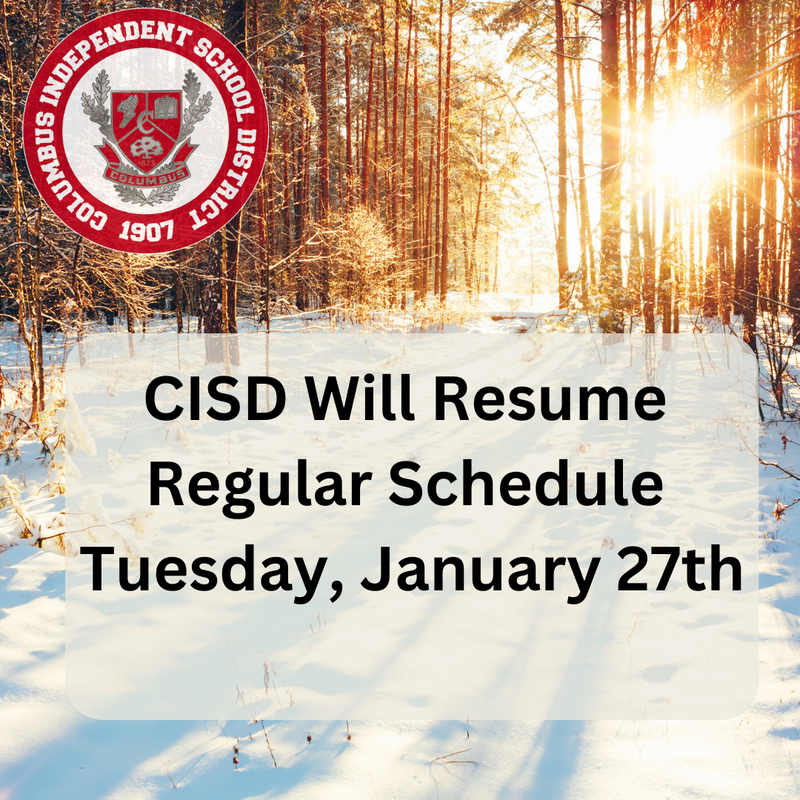 COLUMBUS INDEPENDENT SCHOOL DISTRICT
1907
1823
COLUMBUS

CISD Will Resume Regular Schedule Tuesday, January 27th